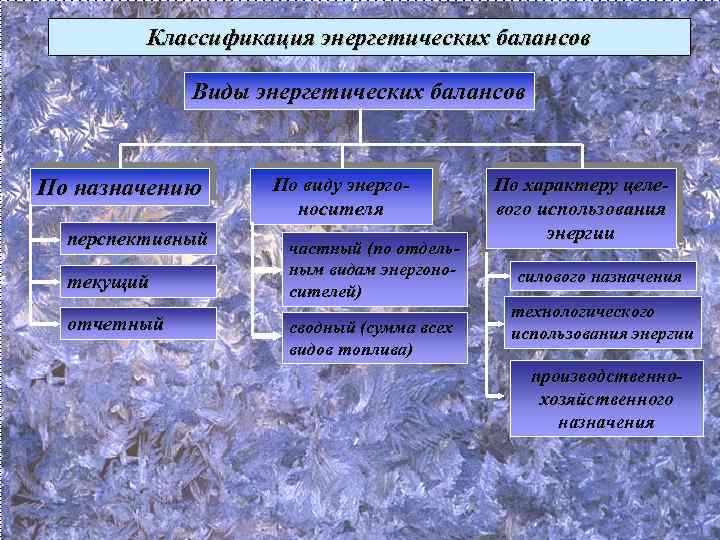 Классификация энергетических балансов

Виды энергетических балансов

По назначению

перспективный

текущий

отчетный

По виду энергоносителя

частный (по отдельным видам энергоносителей)

сводный (сумма всех видов топлива)

По характеру целевого использования энергии

силового назначения

технологического использования энергии

производственно-хозяйственного назначения